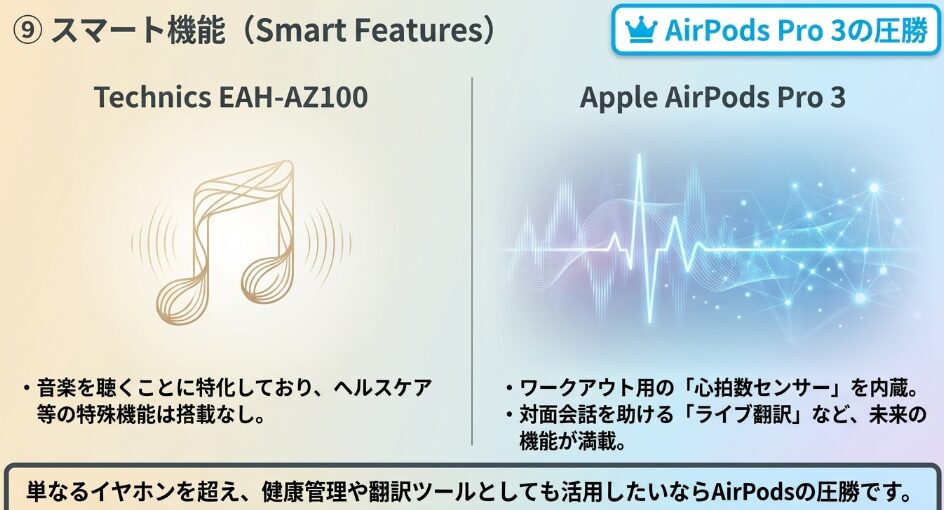 ⑨ スマート機能（Smart Features）

AirPods Pro 3の圧勝

Technics EAH-AZ100

・音楽を聴くことに特化しており、ヘルスケア等の特殊機能は搭載なし。

Apple AirPods Pro 3

・ワークアウト用の「心拍数センサー」を内蔵。
・対面会話を助ける「ライブ翻訳」など、未来の機能が満載。

単なるイヤホンを超え、健康管理や翻訳ツールとしても活用したいならAirPodsの圧勝です。